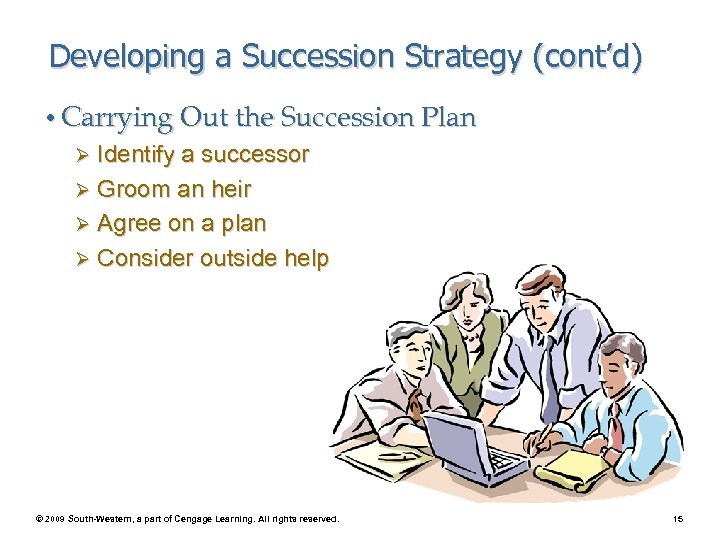 Developing a Succession Strategy (cont'd)

• Carrying Out the Succession Plan
  ➢ Identify a successor
  ➢ Groom an heir
  ➢ Agree on a plan
  ➢ Consider outside help

© 2009 South-Western, a part of Cengage Learning. All rights reserved.

15